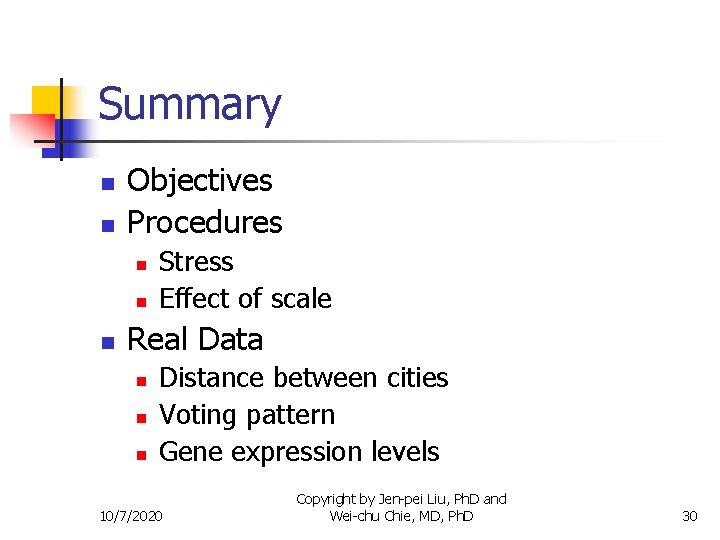 Summary

- Objectives
- Procedures
  - Stress
  - Effect of scale
- Real Data
  - Distance between cities
  - Voting pattern
  - Gene expression levels

10/7/2020

Copyright by Jen-pei Liu, PhD and Wei-chu Chie, MD, PhD

30